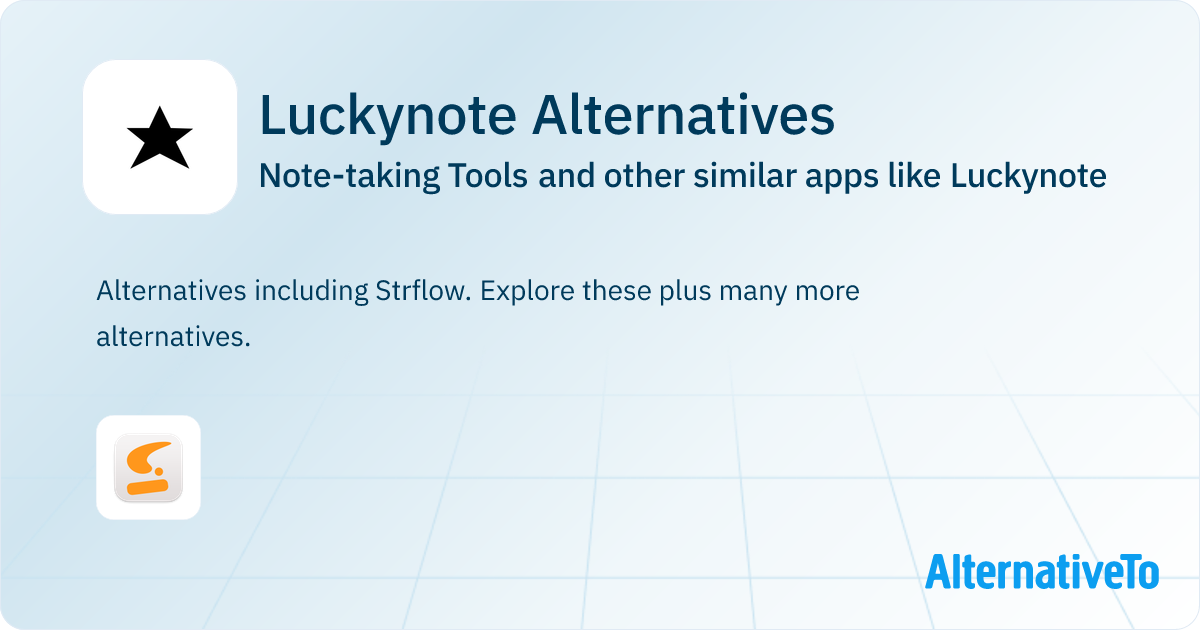 Luckynote Alternatives

Note-taking Tools and other similar apps like Luckynote

Alternatives including Strflow. Explore these plus many more alternatives.

AlternativeTo